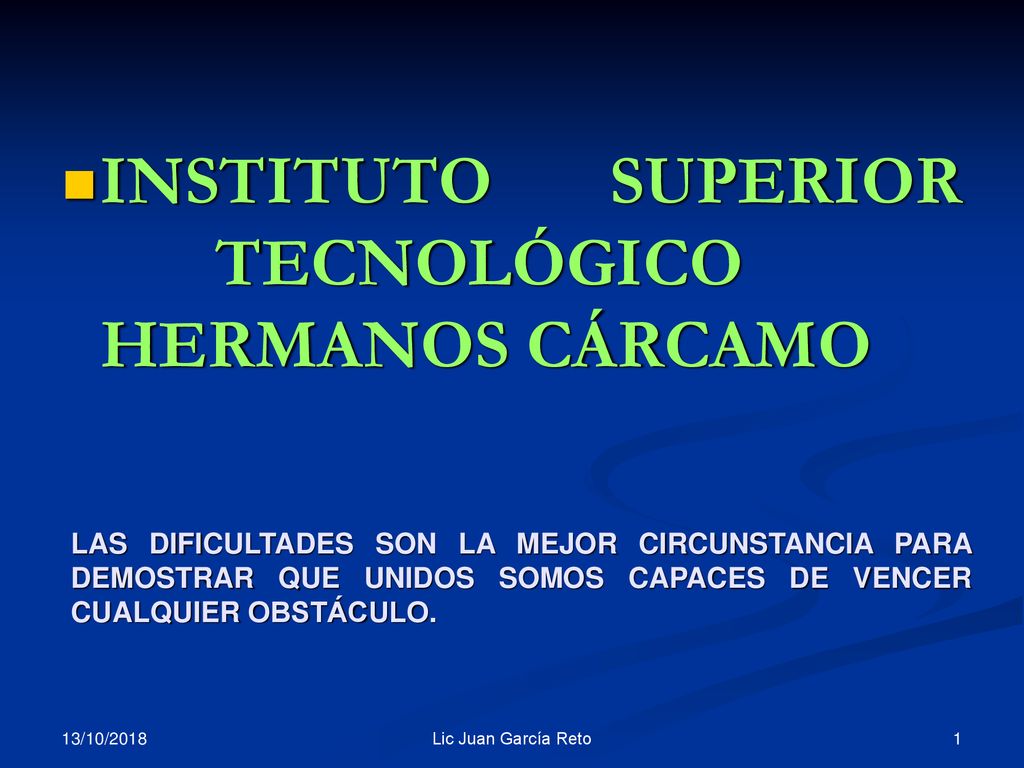 INSTITUTO SUPERIOR TECNOLÓGICO HERMANOS CÁRCAMO

LAS DIFICULTADES SON LA MEJOR CIRCUNSTANCIA PARA DEMOSTRAR QUE UNIDOS SOMOS CAPACES DE VENCER CUALQUIER OBSTÁCULO.

13/10/2018

Lic Juan García Reto

1